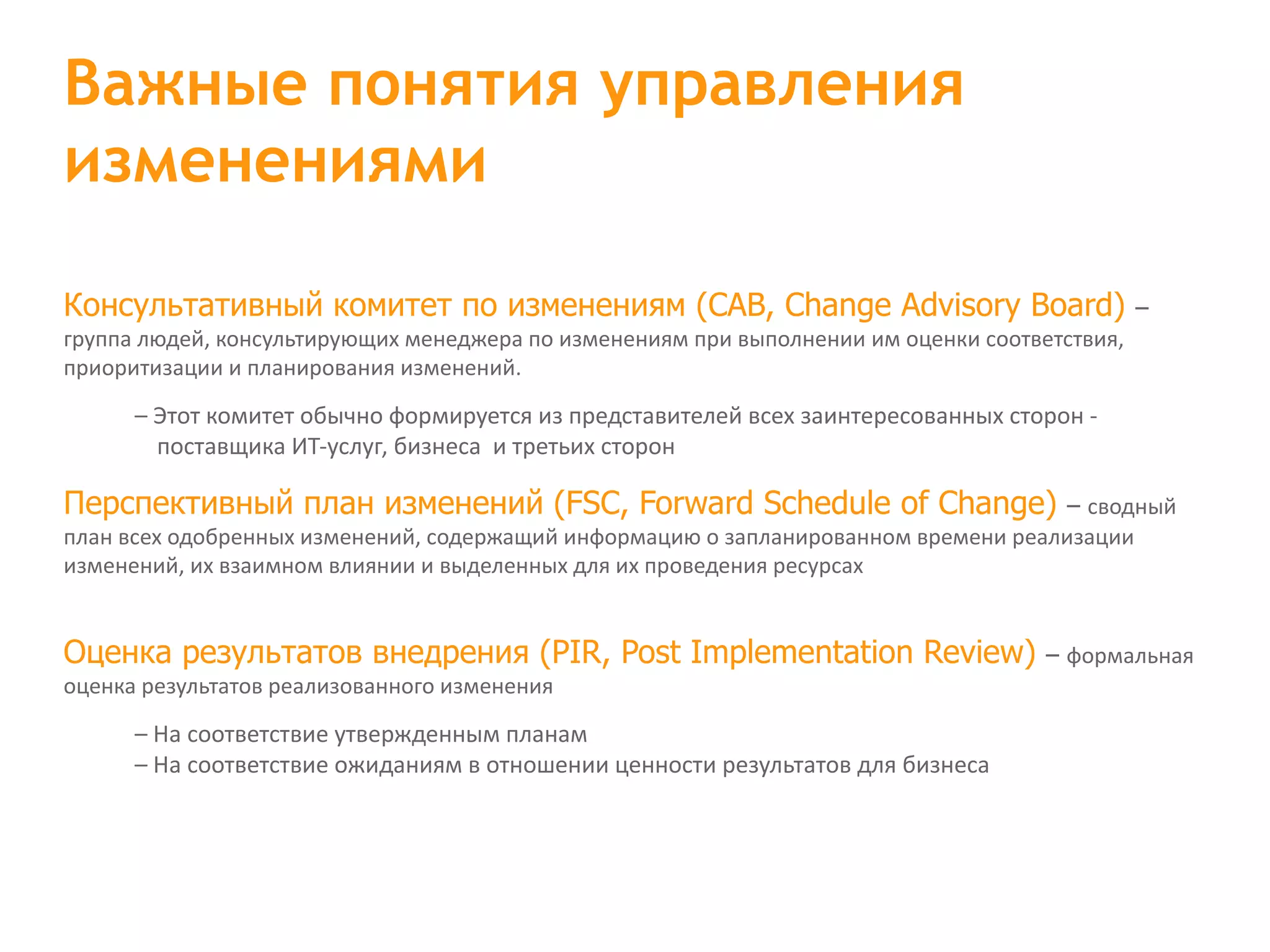 Важные понятия управления изменениями

Консультативный комитет по изменениям (CAB, Change Advisory Board) – группа людей, консультирующих менеджера по изменениям при выполнении им оценки соответствия, приоритизации и планирования изменений.

– Этот комитет обычно формируется из представителей всех заинтересованных сторон - поставщика ИТ-услуг, бизнеса и третьих сторон

Перспективный план изменений (FSC, Forward Schedule of Change) – сводный план всех одобренных изменений, содержащий информацию о запланированном времени реализации изменений, их взаимном влиянии и выделенных для их проведения ресурсах

Оценка результатов внедрения (PIR, Post Implementation Review) – формальная оценка результатов реализованного изменения

– На соответствие утвержденным планам
– На соответствие ожиданиям в отношении ценности результатов для бизнеса